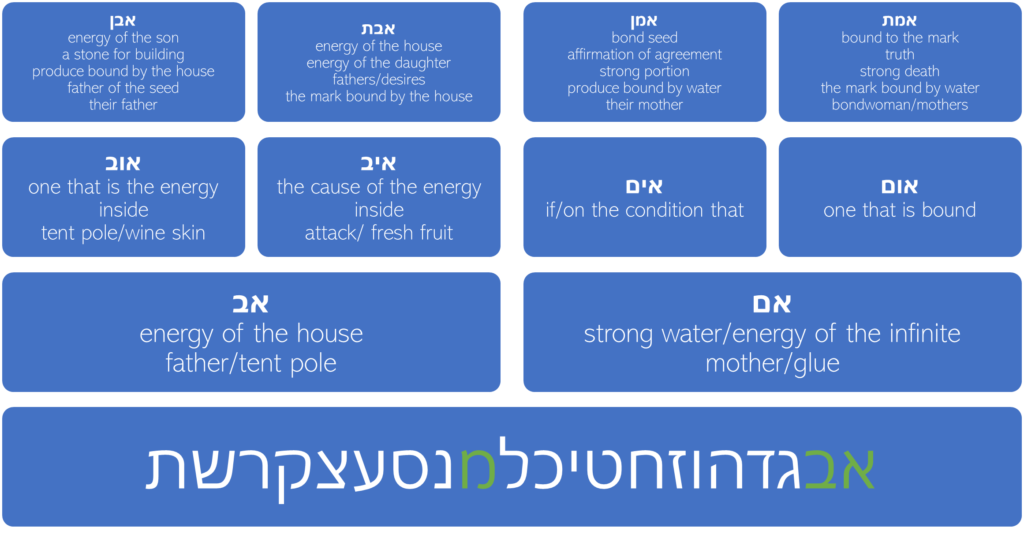 אבן
energy of the son
a stone for building
produce bound by the house
father of the seed
their father

אבת
energy of the house
energy of the daughter
fathers/desires
the mark bound by the house

אמן
bond seed
affirmation of agreement
strong portion
produce bound by water
their mother

אמת
bound to the mark
truth
strong death
the mark bound by water
bondwoman/mothers

אוב
one that is the energy inside
tent pole/wine skin

איב
the cause of the energy inside
attack/ fresh fruit

אים
if/on the condition that

אום
one that is bound

אב
energy of the house
father/tent pole

אם
strong water/energy of the infinite
mother/glue

אבגדהוזחטיכלמנסעצקרשת